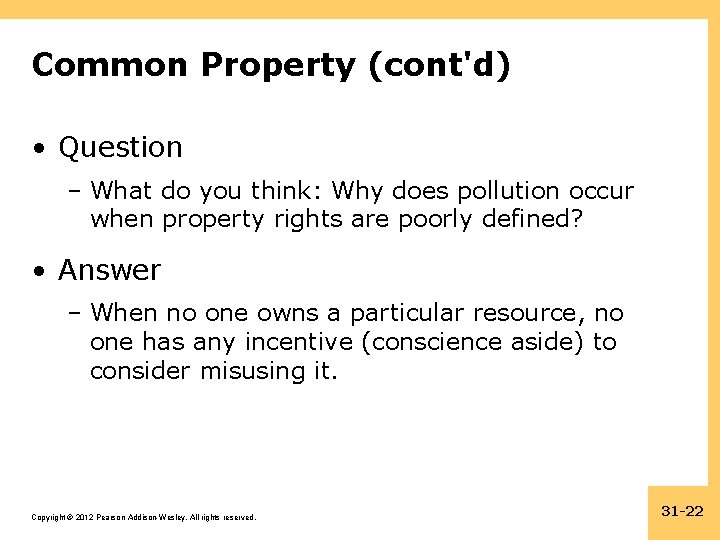 Common Property (cont'd)

• Question

– What do you think: Why does pollution occur when property rights are poorly defined?

• Answer

– When no one owns a particular resource, no one has any incentive (conscience aside) to consider misusing it.

Copyright © 2012 Pearson Addison-Wesley. All rights reserved.

31-22